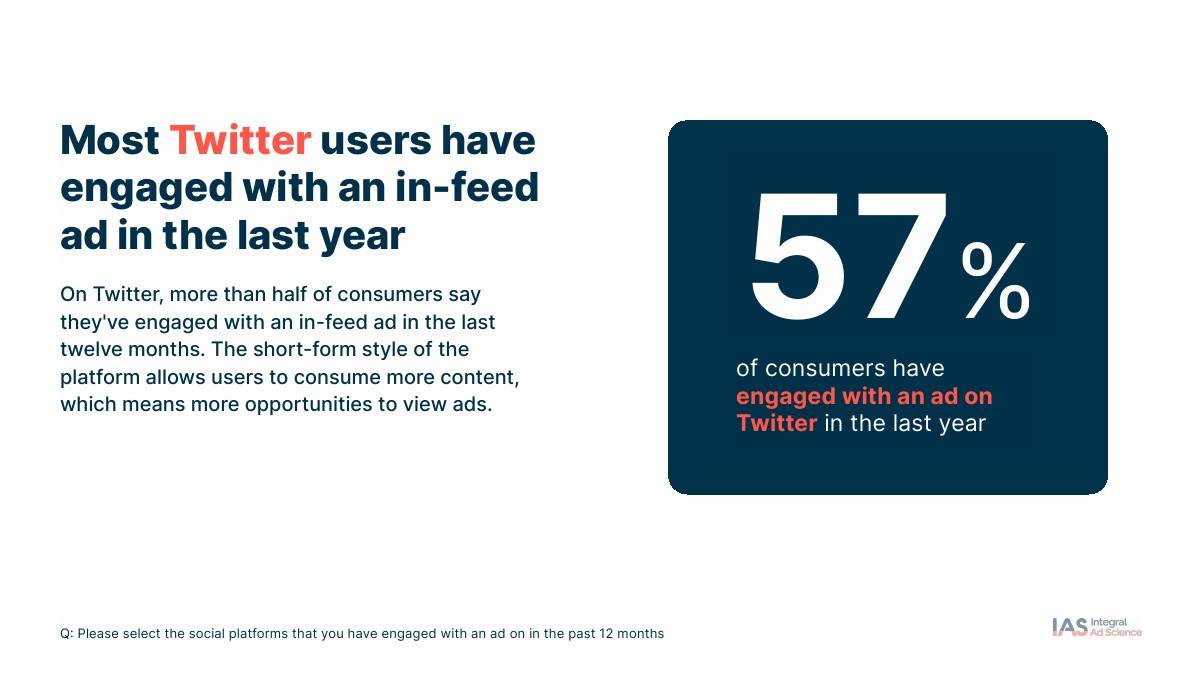 Most Twitter users have engaged with an in-feed ad in the last year

On Twitter, more than half of consumers say they've engaged with an in-feed ad in the last twelve months. The short-form style of the platform allows users to consume more content, which means more opportunities to view ads.

57%

of consumers have engaged with an ad on Twitter in the last year

Q: Please select the social platforms that you have engaged with an ad on in the past 12 months

IAS Integral Ad Science